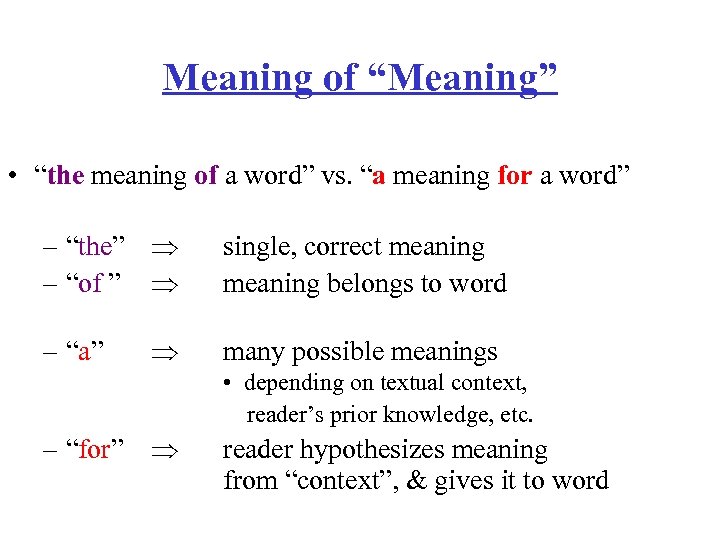 Meaning of “Meaning”

• “the meaning of a word” vs. “a meaning for a word”

– “the” $\Rightarrow$ single, correct meaning
– “of ” $\Rightarrow$ meaning belongs to word

– “a” $\Rightarrow$ many possible meanings
• depending on textual context, reader’s prior knowledge, etc.
– “for” $\Rightarrow$ reader hypothesizes meaning from “context”, & gives it to word